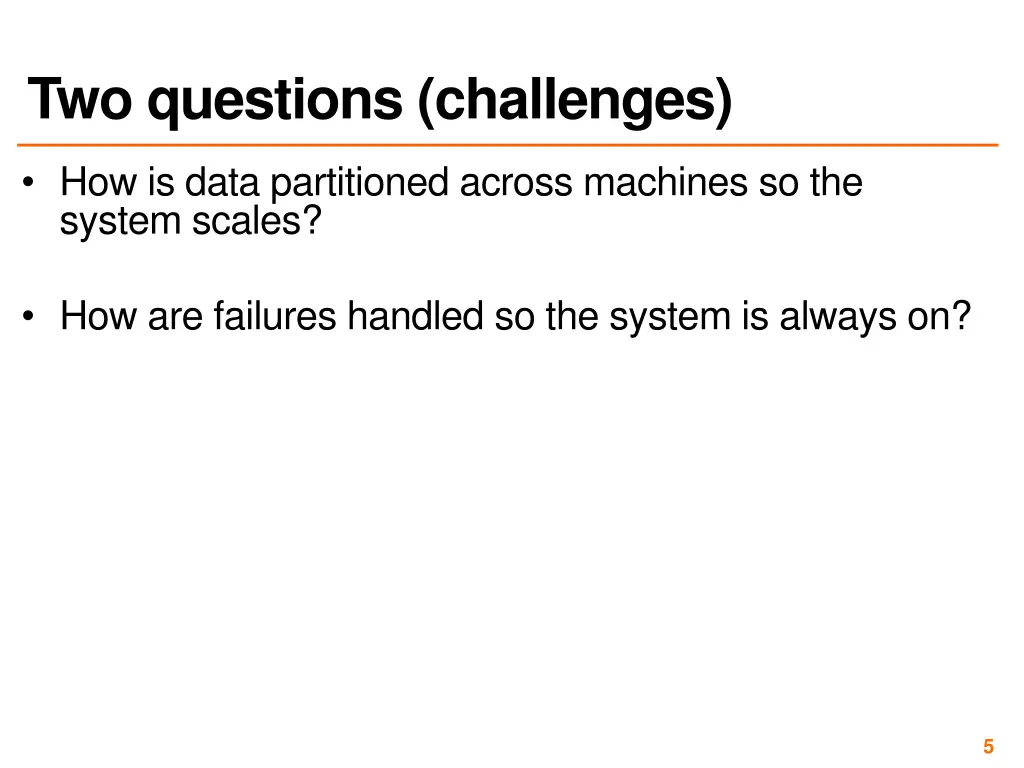 Two questions (challenges)

• How is data partitioned across machines so the system scales?

• How are failures handled so the system is always on?

5